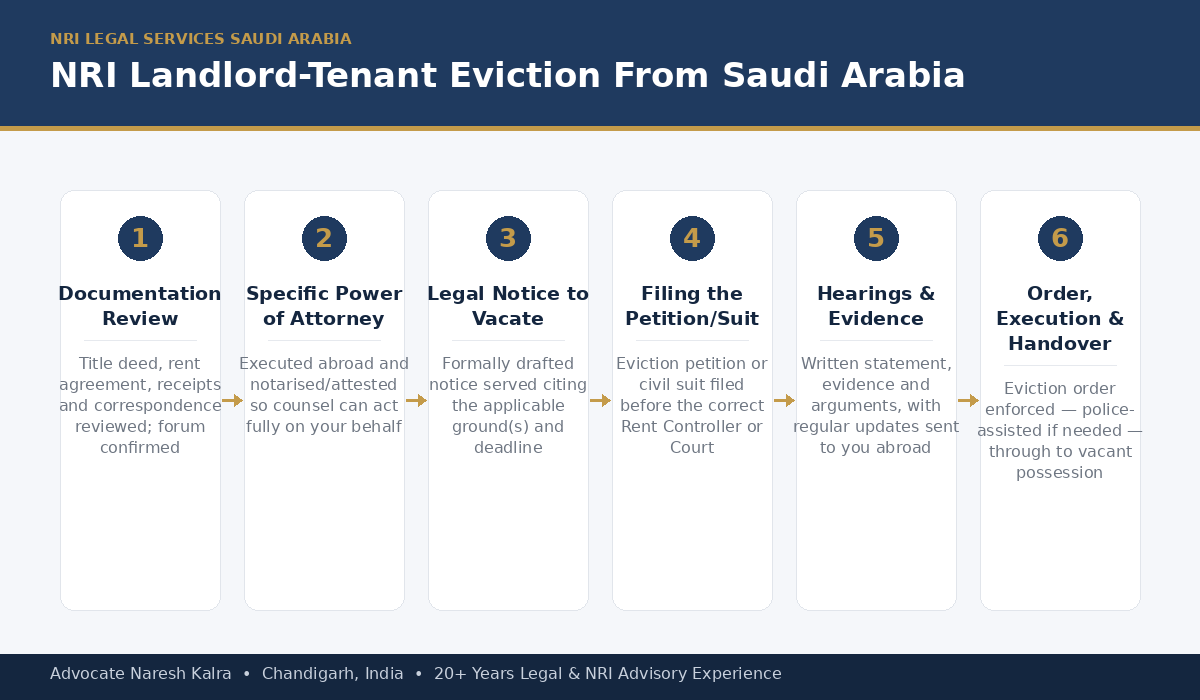 NRI LEGAL SERVICES SAUDI ARABIA

NRI Landlord-Tenant Eviction From Saudi Arabia

1

Documentation Review

Title deed, rent agreement, receipts and correspondence reviewed; forum confirmed

2

Specific Power of Attorney

Executed abroad and notarised/attested so counsel can act fully on your behalf

3

Legal Notice to Vacate

Formally drafted notice served citing the applicable ground(s) and deadline

4

Filing the Petition/Suit

Eviction petition or civil suit filed before the correct Rent Controller or Court

5

Hearings & Evidence

Written statement, evidence and arguments, with regular updates sent to you abroad

6

Order, Execution & Handover

Eviction order enforced — police-assisted if needed — through to vacant possession

Advocate Naresh Kalra • Chandigarh, India • 20+ Years Legal & NRI Advisory Experience